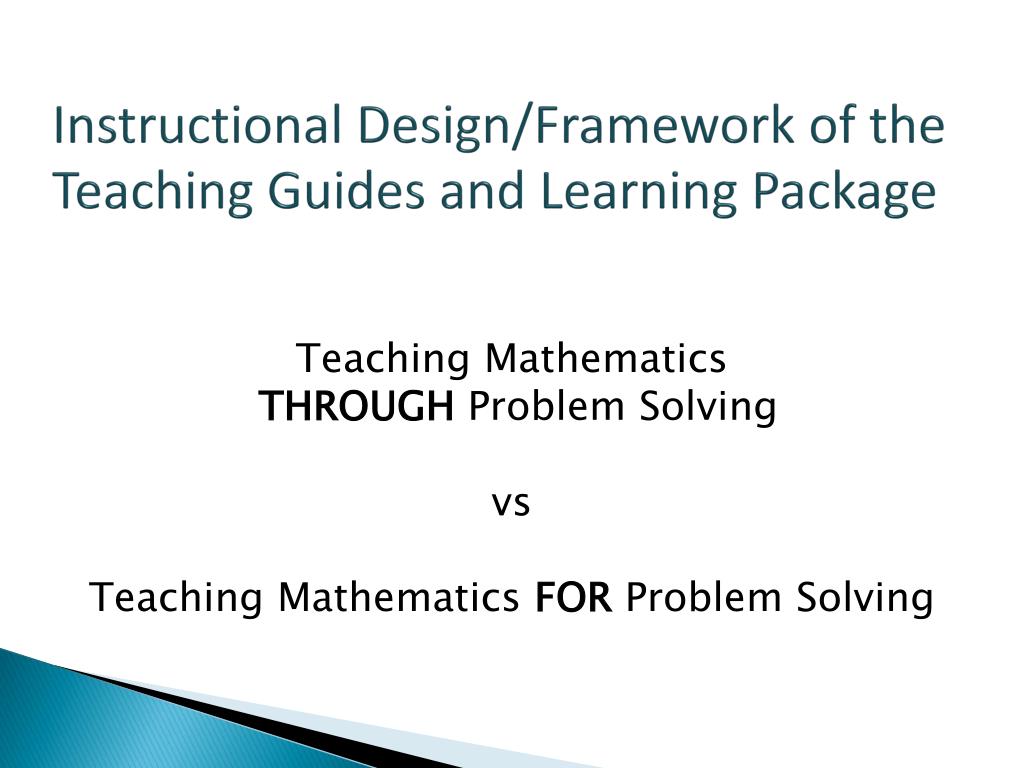 Instructional Design/Framework of the Teaching Guides and Learning Package

Teaching Mathematics
THROUGH Problem Solving

vs

Teaching Mathematics FOR Problem Solving